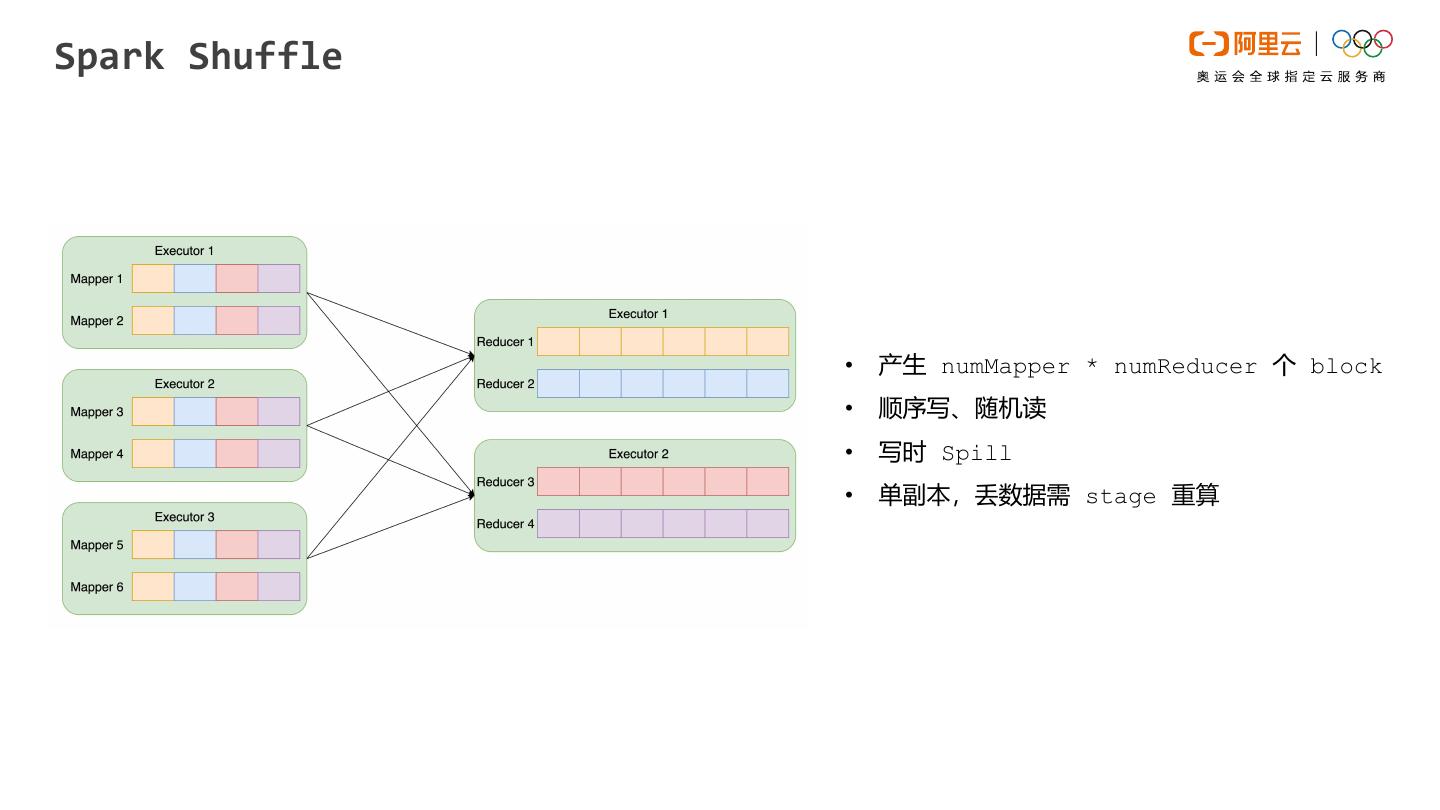 Spark Shuffle

阿里云
奥运会全球指定云服务商

Executor 1
Mapper 1
Mapper 2

Executor 2
Mapper 3
Mapper 4

Executor 3
Mapper 5
Mapper 6

Executor 1
Reducer 1
Reducer 2

Executor 2
Reducer 3
Reducer 4

• 产生 numMapper * numReducer 个 block
• 顺序写、随机读
• 写时 Spill
• 单副本，丢数据需 stage 重算